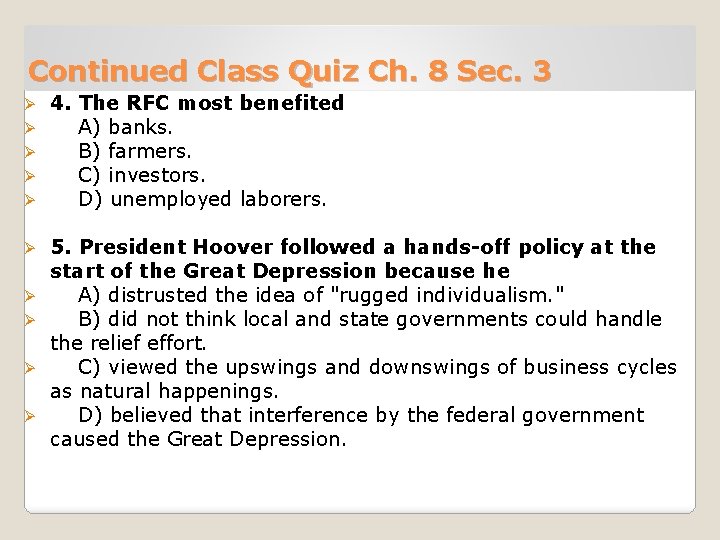 Continued Class Quiz Ch. 8 Sec. 3

4. The RFC most benefited
A) banks.
B) farmers.
C) investors.
D) unemployed laborers.

5. President Hoover followed a hands-off policy at the start of the Great Depression because he
A) distrusted the idea of "rugged individualism."
B) did not think local and state governments could handle the relief effort.
C) viewed the upswings and downswings of business cycles as natural happenings.
D) believed that interference by the federal government caused the Great Depression.